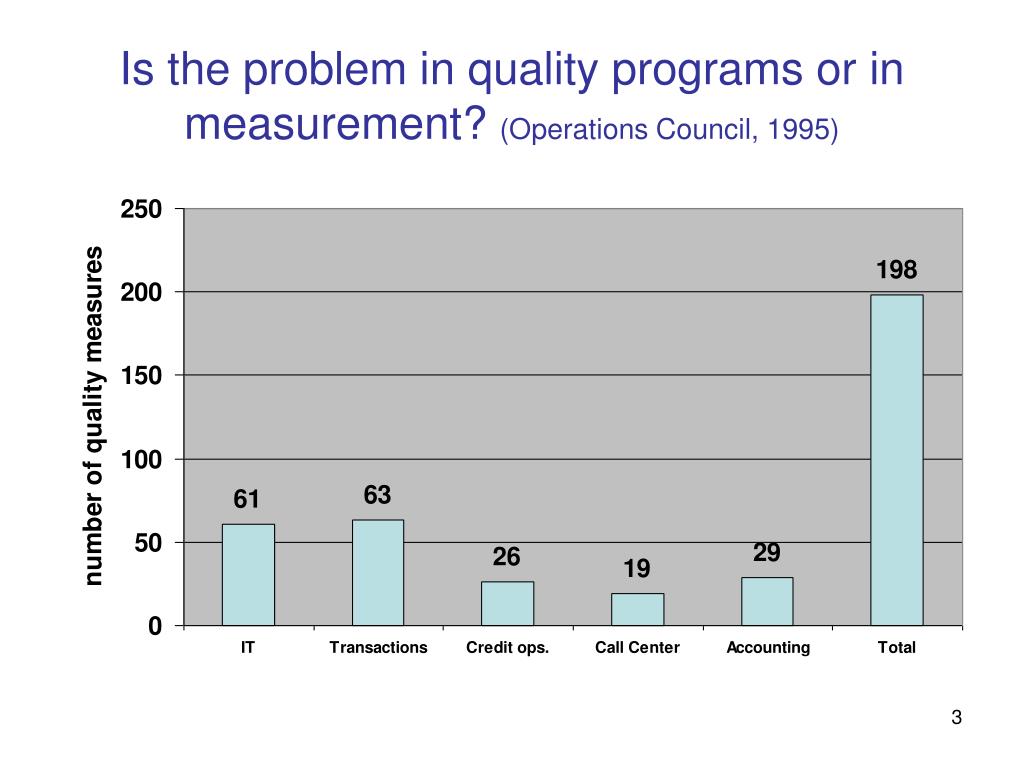 Is the problem in quality programs or in measurement? (Operations Council, 1995)

number of quality measures

250
200
150
100
50
0

61
63
26
19
29
198

IT
Transactions
Credit ops.
Call Center
Accounting
Total

3